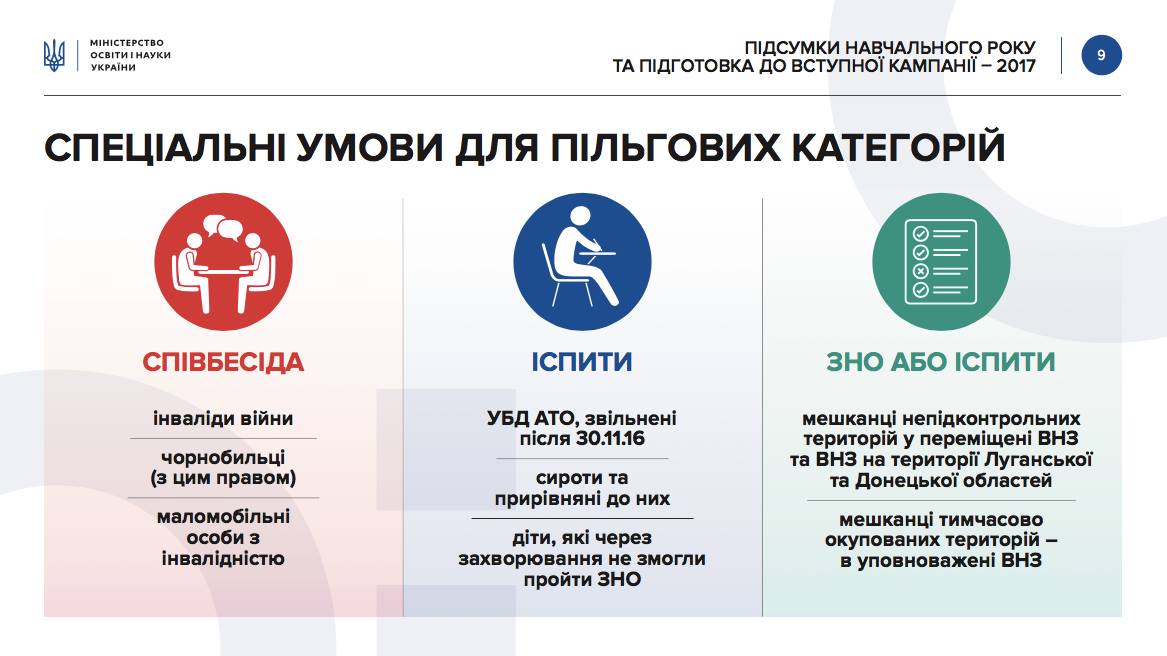 МІНІСТЕРСТВО ОСВІТИ І НАУКИ УКРАЇНИ

ПІДСУМКИ НАВЧАЛЬНОГО РОКУ ТА ПІДГОТОВКА ДО ВСТУПНОЇ КАМПАНІЇ – 2017

9

СПЕЦІАЛЬНІ УМОВИ ДЛЯ ПІЛЬГОВИХ КАТЕГОРІЙ

СПІВБЕСІДА

інваліди війни

чорнобильці (з цим правом)

маломобільні особи з інвалідністю

ІСПИТИ

УБД АТО, звільнені після 30.11.16

сироти та прирівняні до них

діти, які через захворювання не змогли пройти ЗНО

ЗНО АБО ІСПИТИ

мешканці непідконтрольних територій у переміщені ВНЗ та ВНЗ на території Луганської та Донецької областей

мешканці тимчасово окупованих територій – в уповноважені ВНЗ